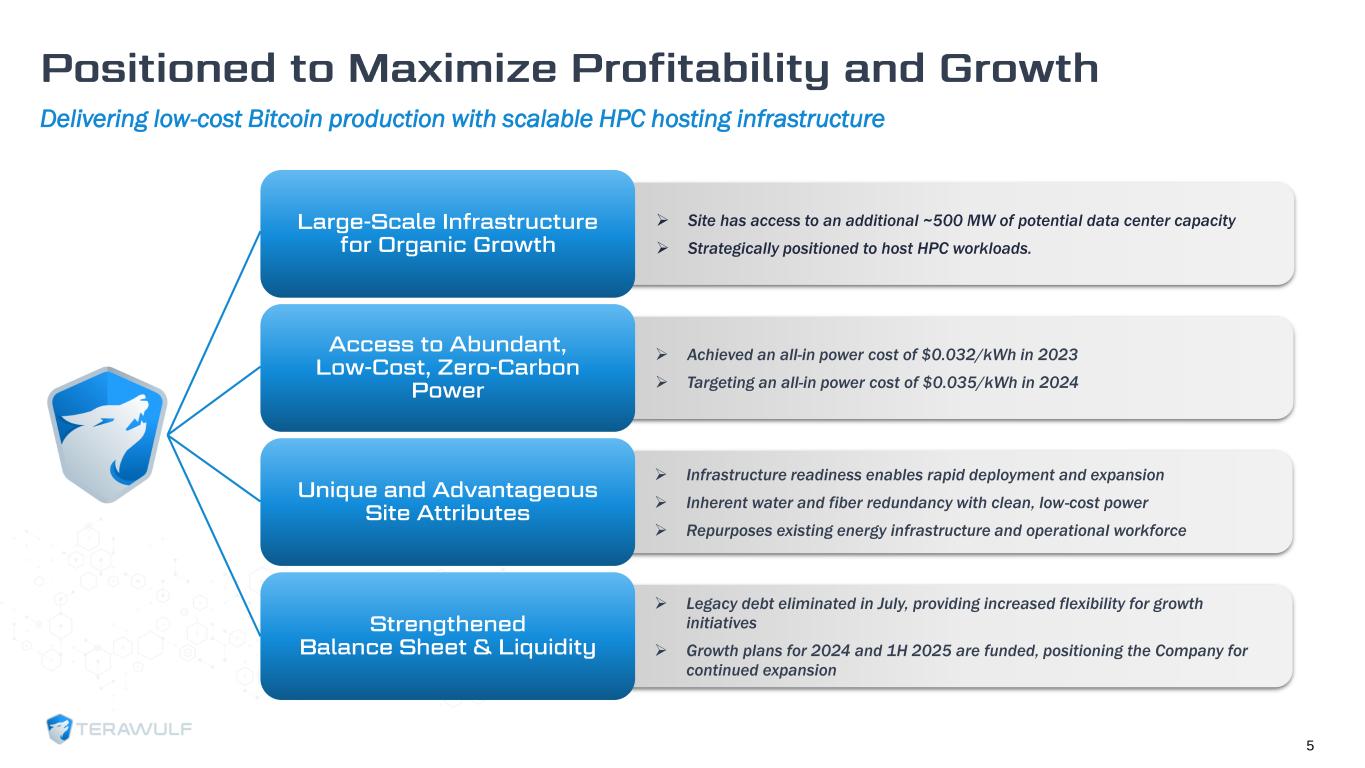 Positioned to Maximize Profitability and Growth

Delivering low-cost Bitcoin production with scalable HPC hosting infrastructure

Large-Scale Infrastructure for Organic Growth

➢ Site has access to an additional ~500 MW of potential data center capacity
➢ Strategically positioned to host HPC workloads.

Access to Abundant, Low-Cost, Zero-Carbon Power

➢ Achieved an all-in power cost of $0.032/kWh in 2023
➢ Targeting an all-in power cost of $0.035/kWh in 2024

Unique and Advantageous Site Attributes

➢ Infrastructure readiness enables rapid deployment and expansion
➢ Inherent water and fiber redundancy with clean, low-cost power
➢ Repurposes existing energy infrastructure and operational workforce

Strengthened Balance Sheet & Liquidity

➢ Legacy debt eliminated in July, providing increased flexibility for growth initiatives
➢ Growth plans for 2024 and 1H 2025 are funded, positioning the Company for continued expansion

TERAWULF

5